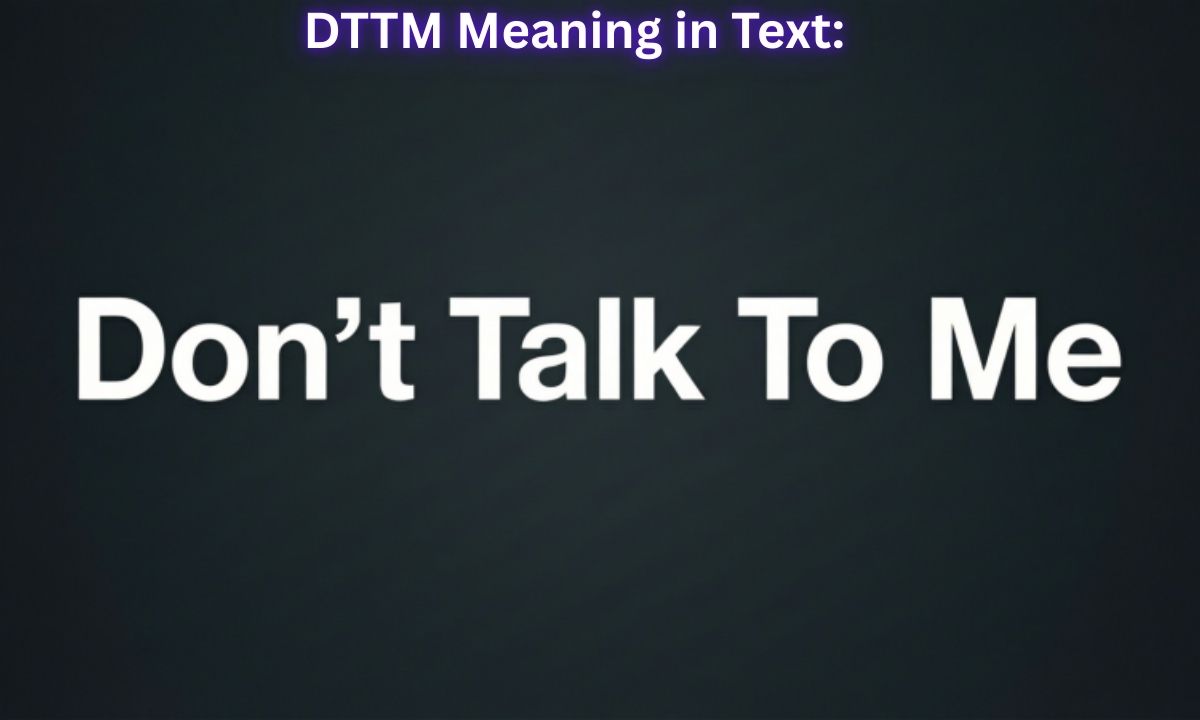 DTTM Meaning in Text:

Don’t Talk To Me